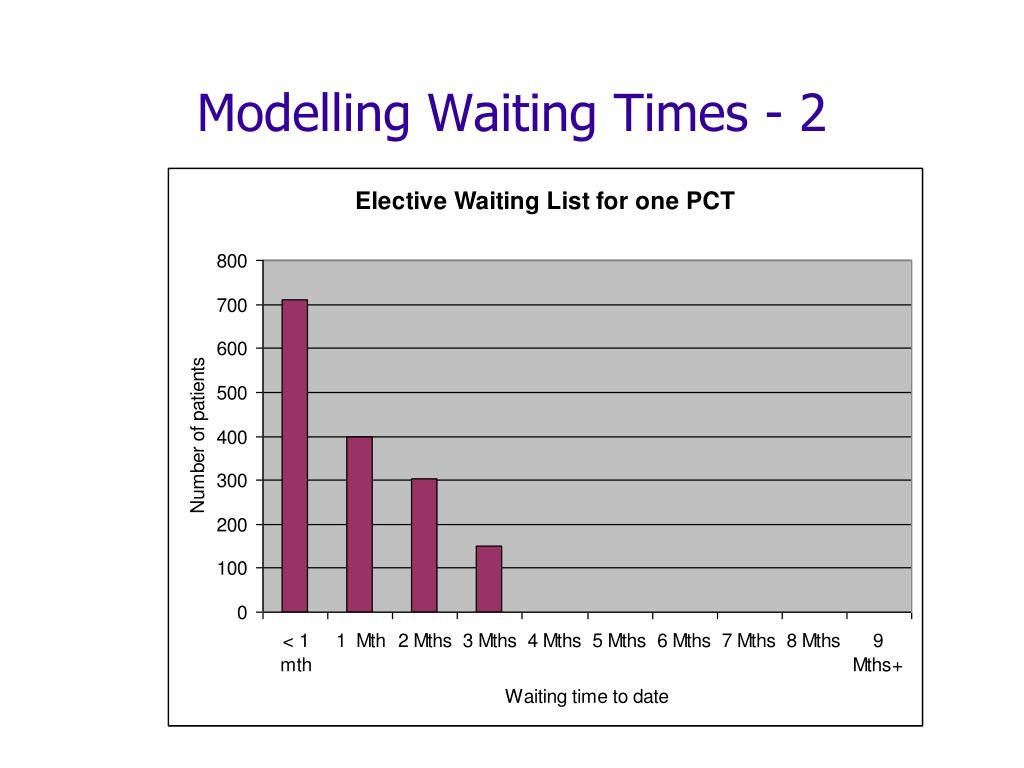 Modelling Waiting Times - 2

Elective Waiting List for one PCT

Number of patients

800
700
600
500
400
300
200
100
0

< 1 mth
1 Mth
2 Mths
3 Mths
4 Mths
5 Mths
6 Mths
7 Mths
8 Mths
9 Mths+

Waiting time to date